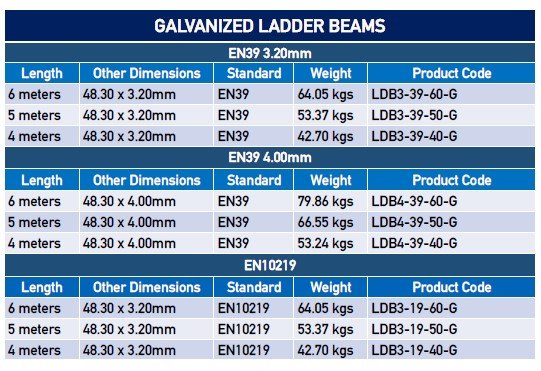 GALVANIZED LADDER BEAMS

EN39 3.20mm

| Length | Other Dimensions | Standard | Weight | Product Code |
|---|---|---|---|---|
| 6 meters | 48.30 x 3.20mm | EN39 | 64.05 kgs | LDB3-39-60-G |
| 5 meters | 48.30 x 3.20mm | EN39 | 53.37 kgs | LDB3-39-50-G |
| 4 meters | 48.30 x 3.20mm | EN39 | 42.70 kgs | LDB3-39-40-G |

EN39 4.00mm

| Length | Other Dimensions | Standard | Weight | Product Code |
|---|---|---|---|---|
| 6 meters | 48.30 x 4.00mm | EN39 | 79.86 kgs | LDB4-39-60-G |
| 5 meters | 48.30 x 4.00mm | EN39 | 66.55 kgs | LDB4-39-50-G |
| 4 meters | 48.30 x 4.00mm | EN39 | 53.24 kgs | LDB4-39-40-G |

EN10219

| Length | Other Dimensions | Standard | Weight | Product Code |
|---|---|---|---|---|
| 6 meters | 48.30 x 3.20mm | EN10219 | 64.05 kgs | LDB3-19-60-G |
| 5 meters | 48.30 x 3.20mm | EN10219 | 53.37 kgs | LDB3-19-50-G |
| 4 meters | 48.30 x 3.20mm | EN10219 | 42.70 kgs | LDB3-19-40-G |